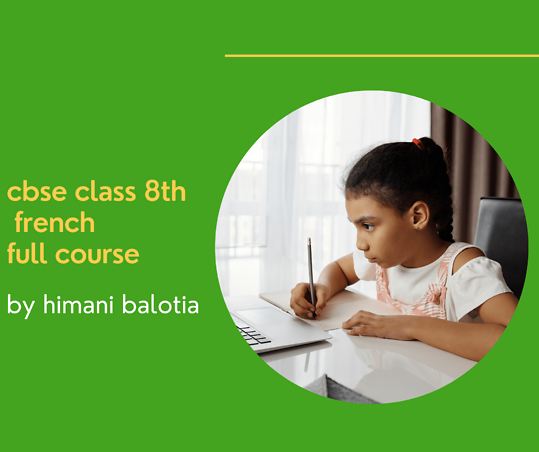 cbse class 8th
french
full course

by himani balotia